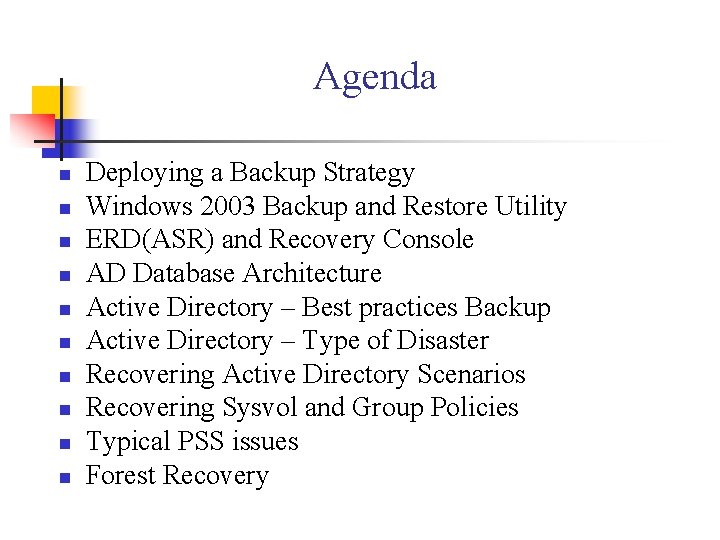 Agenda

- Deploying a Backup Strategy
- Windows 2003 Backup and Restore Utility
- ERD(ASR) and Recovery Console
- AD Database Architecture
- Active Directory – Best practices Backup
- Active Directory – Type of Disaster
- Recovering Active Directory Scenarios
- Recovering Sysvol and Group Policies
- Typical PSS issues
- Forest Recovery